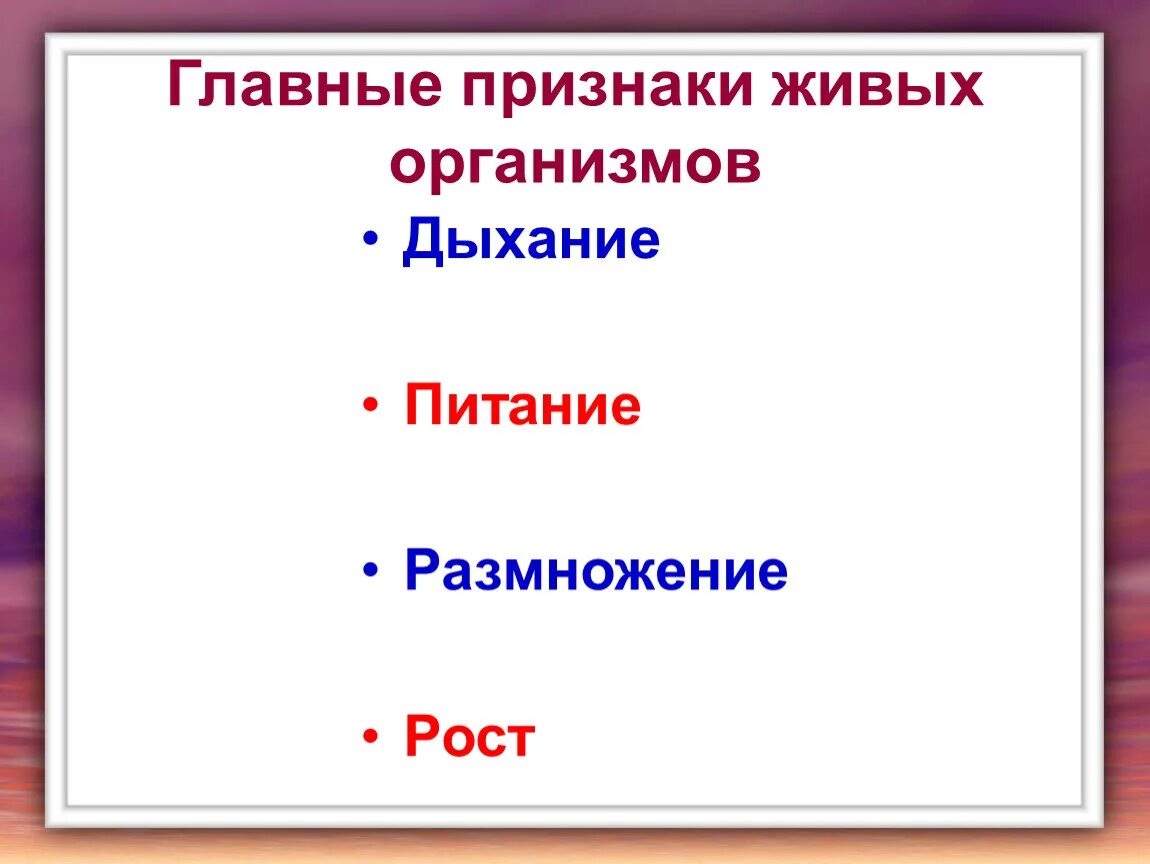 Главные признаки живых организмов

• Дыхание

• Питание

• Размножение

• Рост